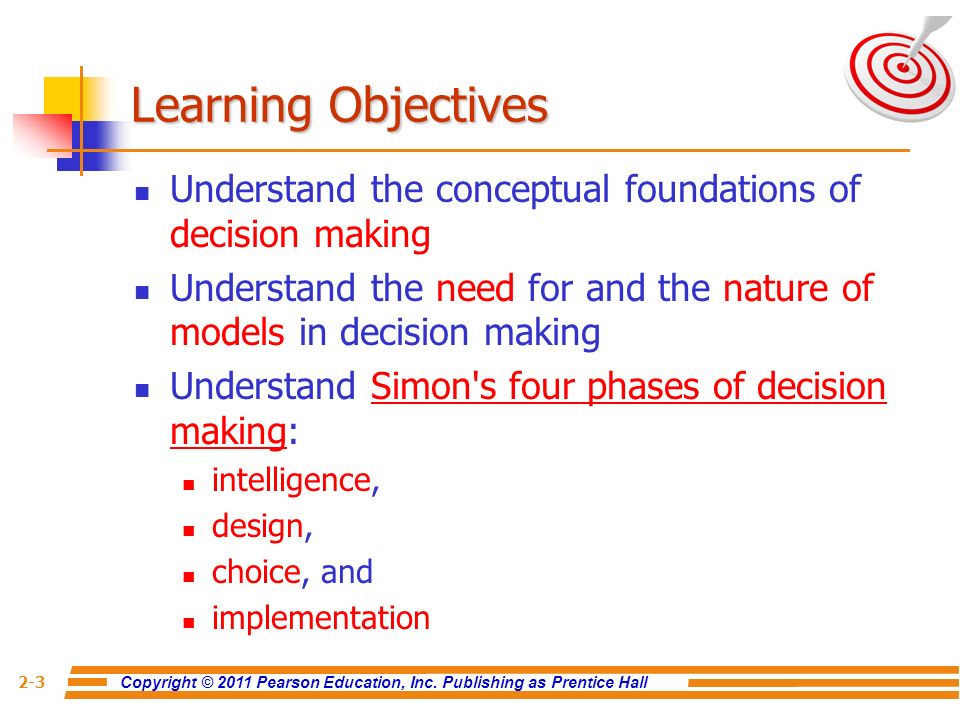 Learning Objectives

- Understand the conceptual foundations of decision making
- Understand the need for and the nature of models in decision making
- Understand Simon's four phases of decision making:
  - intelligence,
  - design,
  - choice, and
  - implementation

2-3 Copyright © 2011 Pearson Education, Inc. Publishing as Prentice Hall